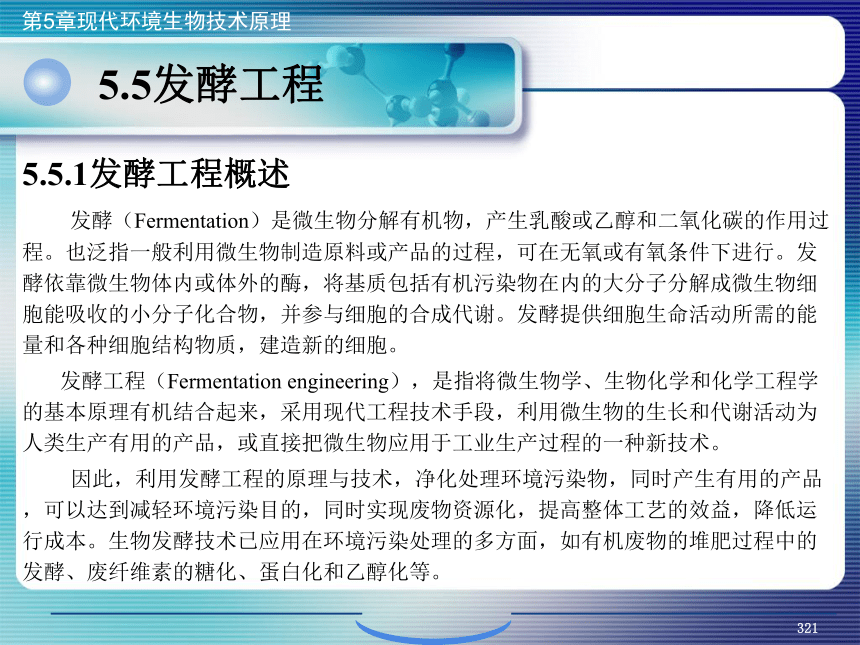 第5章现代环境生物技术原理

5.5发酵工程

5.5.1发酵工程概述

发酵（Fermentation）是微生物分解有机物，产生乳酸或乙醇和二氧化碳的作用过程。也泛指一般利用微生物制造原料或产品的过程，可在无氧或有氧条件下进行。发酵依靠微生物体内或体外的酶，将基质包括有机污染物在内的大分子分解成微生物细胞能吸收的小分子化合物，并参与细胞的合成代谢。发酵提供细胞生命活动所需的能量和各种细胞结构物质，建造新的细胞。

发酵工程（Fermentation engineering），是指将微生物学、生物化学和化学工程学的基本原理有机结合起来，采用现代工程技术手段，利用微生物的生长和代谢活动为人类生产有用的产品，或直接把微生物应用于工业生产过程的一种新技术。

因此，利用发酵工程的原理与技术，净化处理环境污染物，同时产生有用的产品，可以达到减轻环境污染目的，同时实现废物资源化，提高整体工艺的效益，降低运行成本。生物发酵技术已应用在环境污染处理的多方面，如有机废物的堆肥过程中的发酵、废纤维素的糖化、蛋白化和乙醇化等。

321